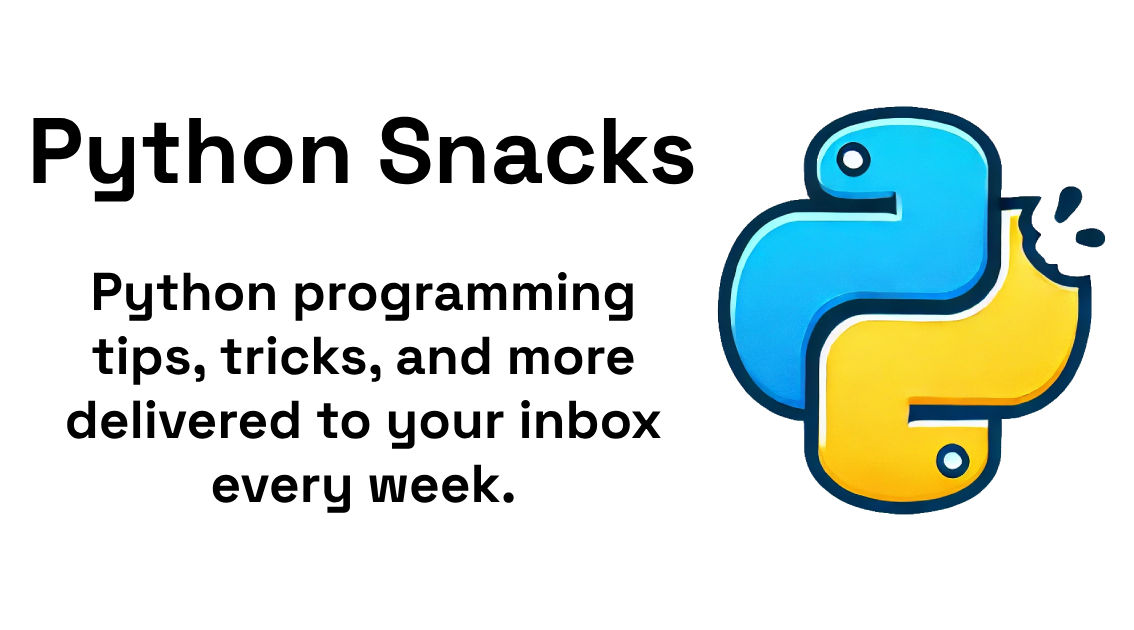 Python Snacks

Python programming tips, tricks, and more delivered to your inbox every week.